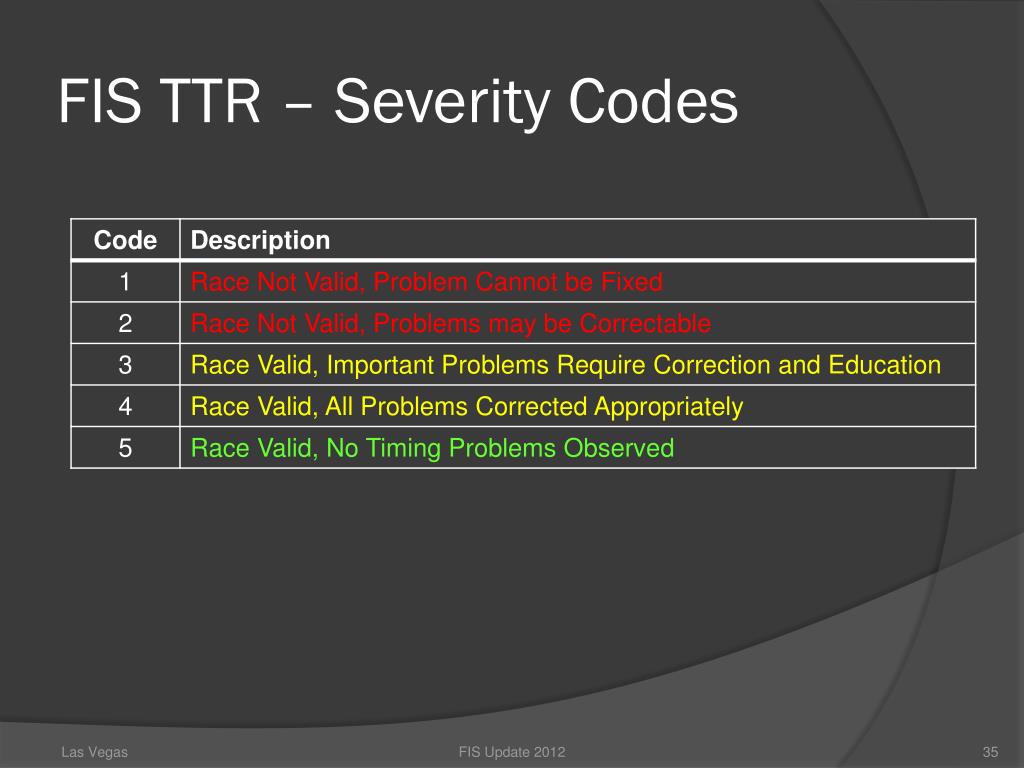 FIS TTR – Severity Codes

| Code | Description |
|---|---|
| 1 | Race Not Valid, Problem Cannot be Fixed |
| 2 | Race Not Valid, Problems may be Correctable |
| 3 | Race Valid, Important Problems Require Correction and Education |
| 4 | Race Valid, All Problems Corrected Appropriately |
| 5 | Race Valid, No Timing Problems Observed |

Las Vegas

FIS Update 2012

35